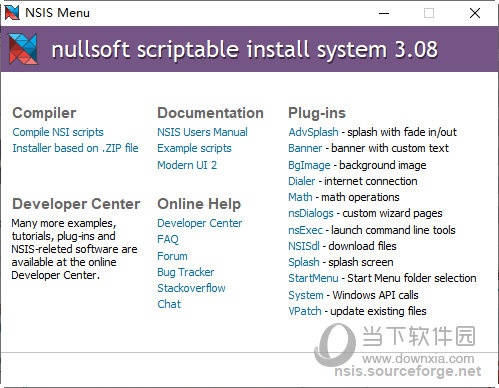 NSIS Menu

nullsoft scriptable install system 3.08

Compiler
Compile NSI scripts
Installer based on .ZIP file

Developer Center
Many more examples, tutorials, plug-ins and NSIS-releted software are available at the online Developer Center.

Documentation
NSIS Users Manual
Example scripts
Modern UI 2

Online Help
Developer Center
FAQ
Forum
Bug Tracker
Stackoverflow
Chat

Plug-ins
AdvSplash - splash with fade in/out
Banner - banner with custom text
BgImage - background image
Dialer - internet connection
Math - math operations
nsDialogs - custom wizard pages
nsExec - launch command line tools
NSISdl - download files
Splash - splash screen
StartMenu - Start Menu folder selection
System - Windows API calls
VPatch - update existing files

当下软件园
www.downxia.com
nsis.sourceforge.net